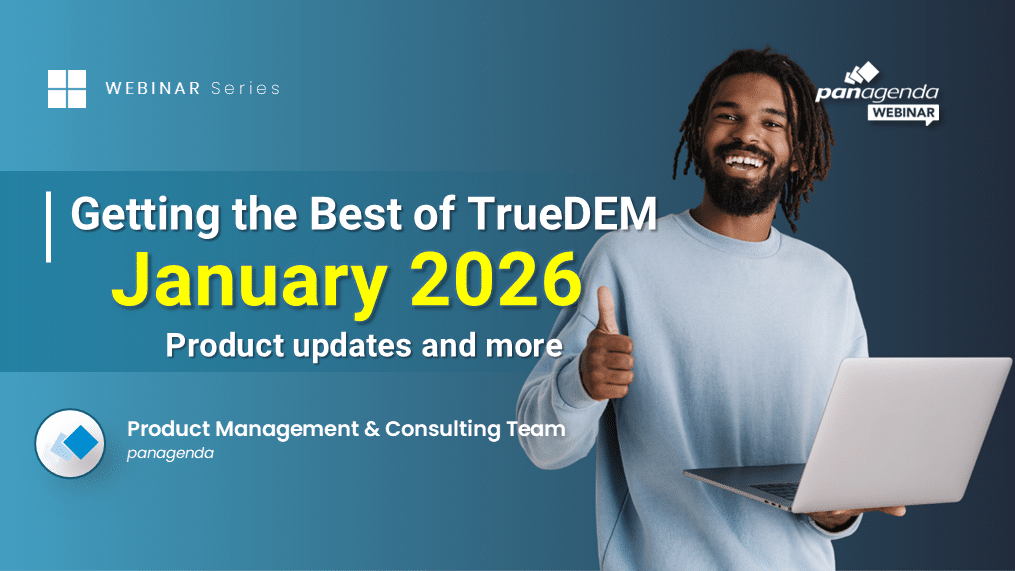 WEBINAR Series

panagenda
WEBINAR

Getting the Best of TrueDEM
January 2026
Product updates and more

Product Management & Consulting Team
panagenda